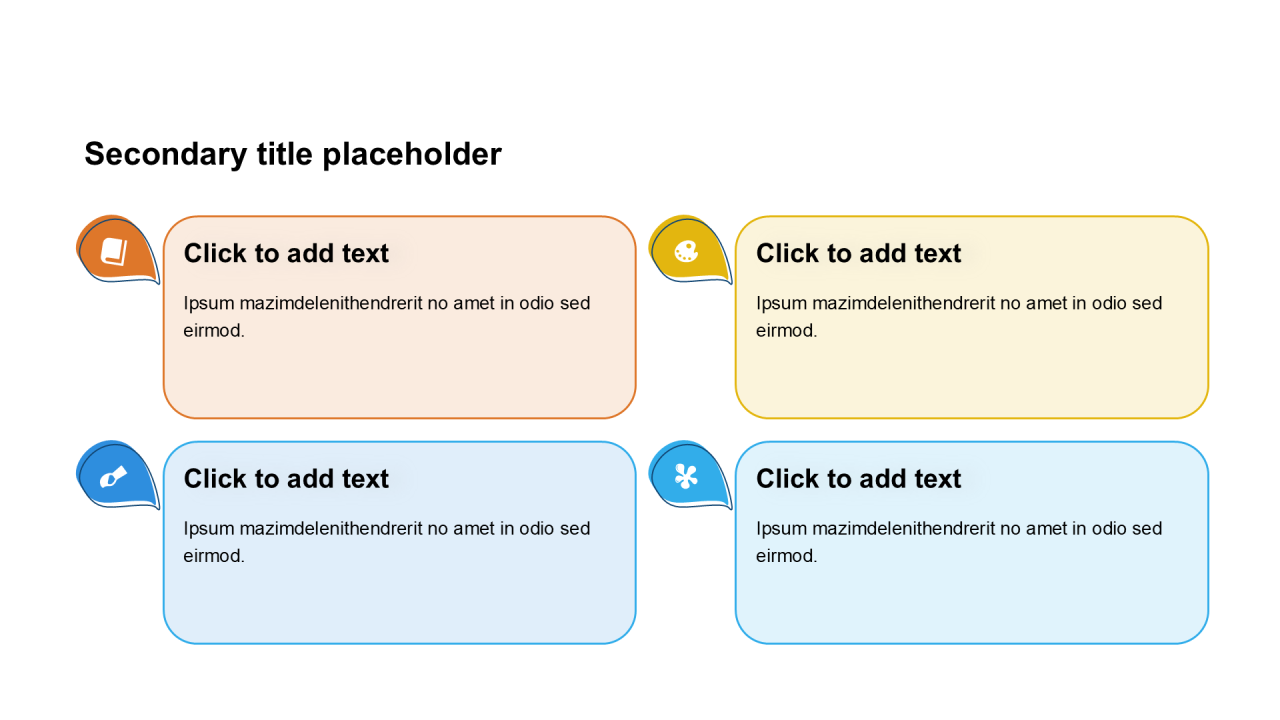 Secondary title placeholder

Click to add text

Ipsum mazimdelenithendrerit no amet in odio sed eirmod.

Click to add text

Ipsum mazimdelenithendrerit no amet in odio sed eirmod.

Click to add text

Ipsum mazimdelenithendrerit no amet in odio sed eirmod.

Click to add text

Ipsum mazimdelenithendrerit no amet in odio sed eirmod.